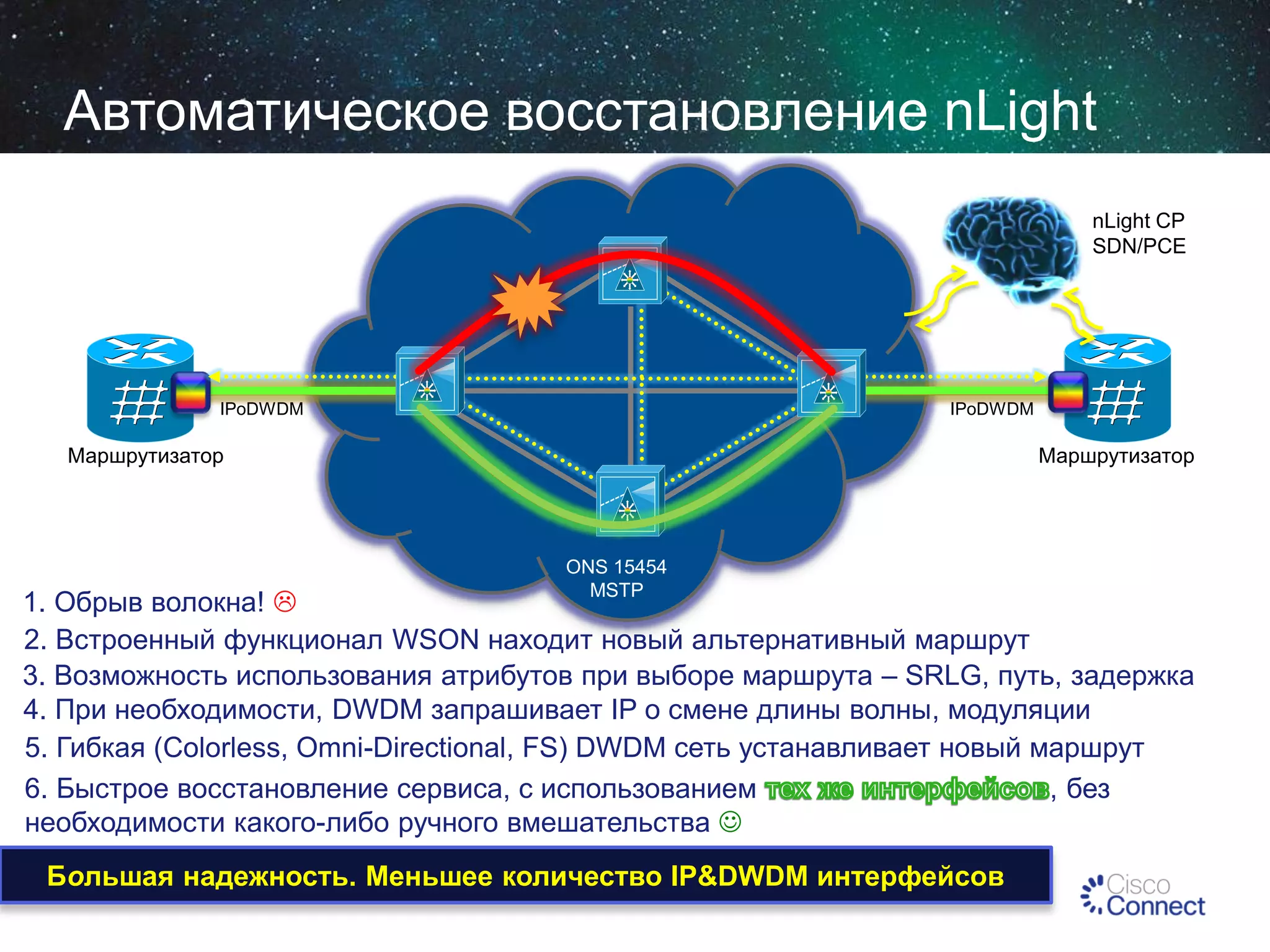 Автоматическое восстановление nLight

nLight CP
SDN/PCE

IPoDWDM

IPoDWDM

Маршрутизатор

Маршрутизатор

ONS 15454
MSTP

1. Обрыв волокна! ☹

2. Встроенный функционал WSON находит новый альтернативный маршрут

3. Возможность использования атрибутов при выборе маршрута – SRLG, путь, задержка

4. При необходимости, DWDM запрашивает IP о смене длины волны, модуляции

5. Гибкая (Colorless, Omni-Directional, FS) DWDM сеть устанавливает новый маршрут

6. Быстрое восстановление сервиса, с использованием тех же интерфейсов, без необходимости какого-либо ручного вмешательства ☺

Большая надежность. Меньшее количество IP&DWDM интерфейсов

Cisco Connect